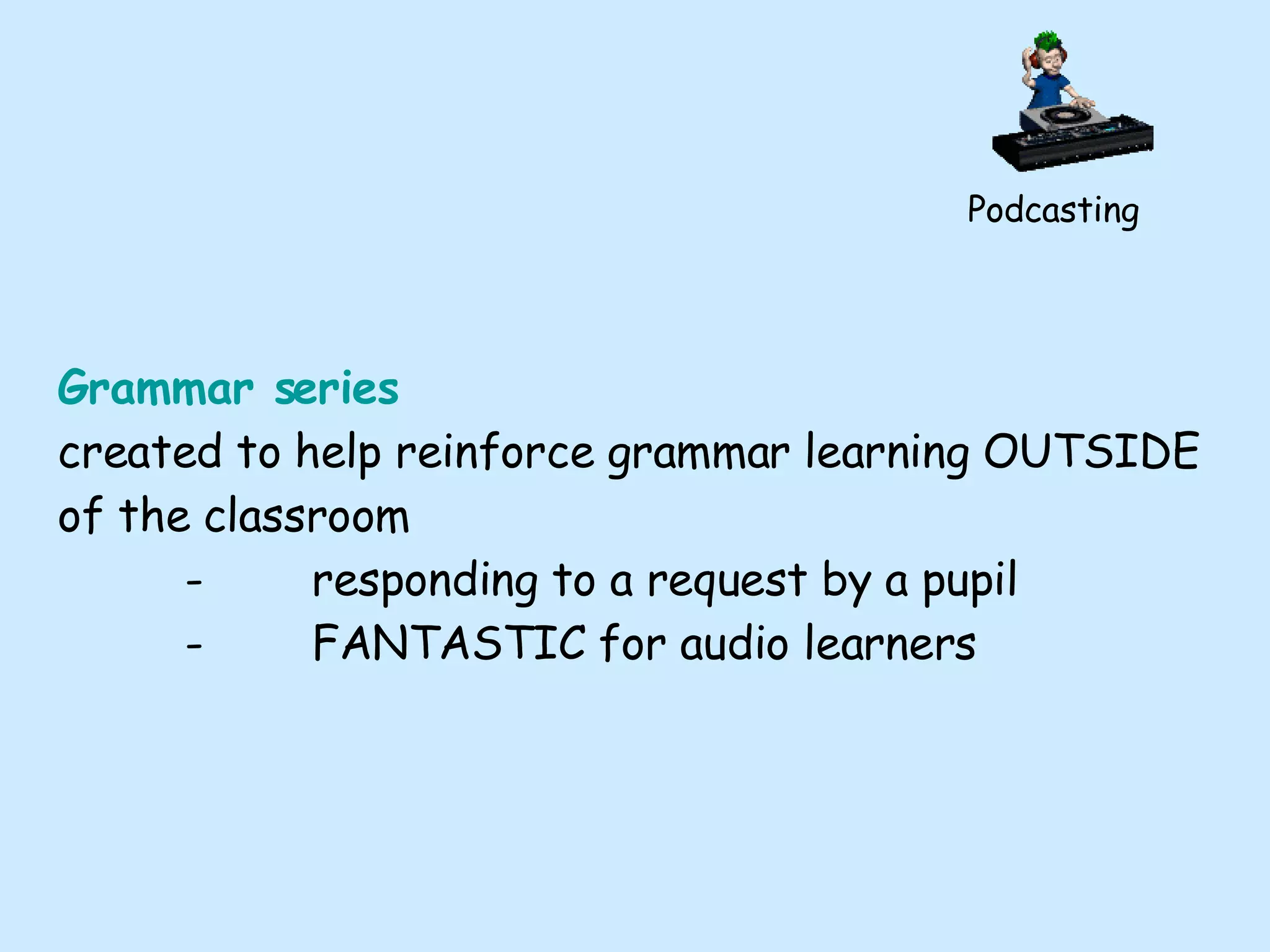 Podcasting

Grammar series
created to help reinforce grammar learning OUTSIDE of the classroom
- responding to a request by a pupil
- FANTASTIC for audio learners